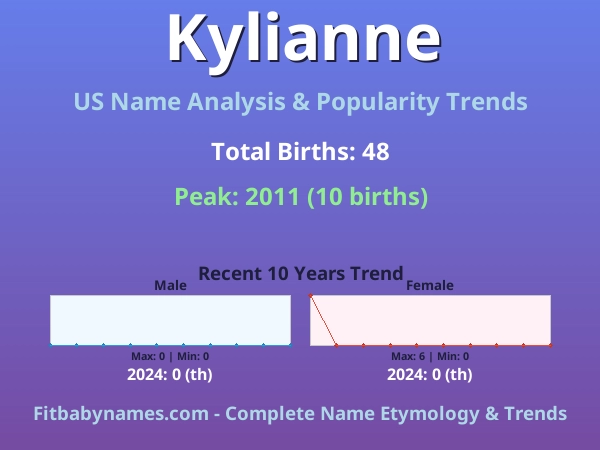 Kylianne

US Name Analysis & Popularity Trends

Total Births: 48

Peak: 2011 (10 births)

Recent 10 Years Trend

Male

Max: 0 | Min: 0

2024: 0 (th)

Female

Max: 6 | Min: 0

2024: 0 (th)

Fitbabynames.com - Complete Name Etymology & Trends